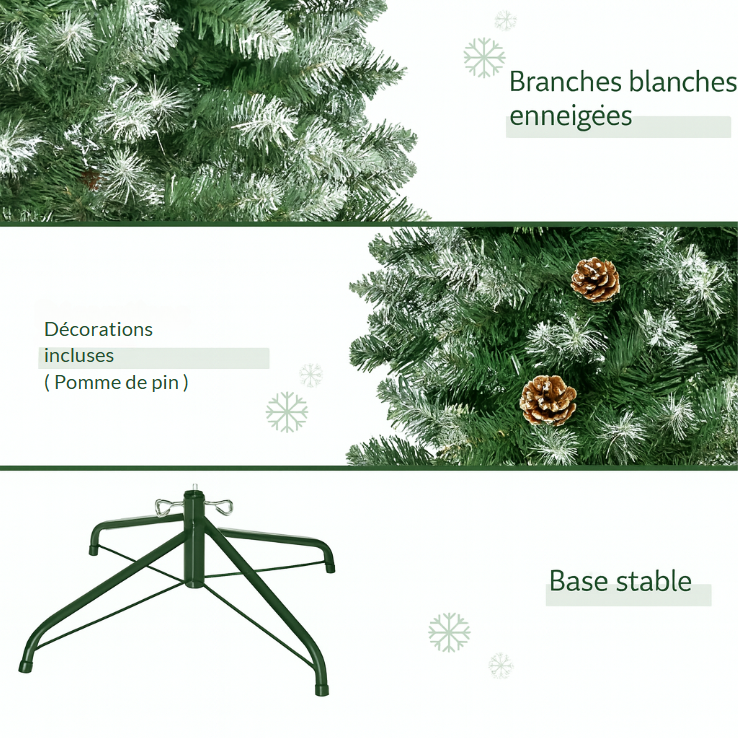 Branches blanches enneigées

Décorations incluses
( Pomme de pin )

Base stable